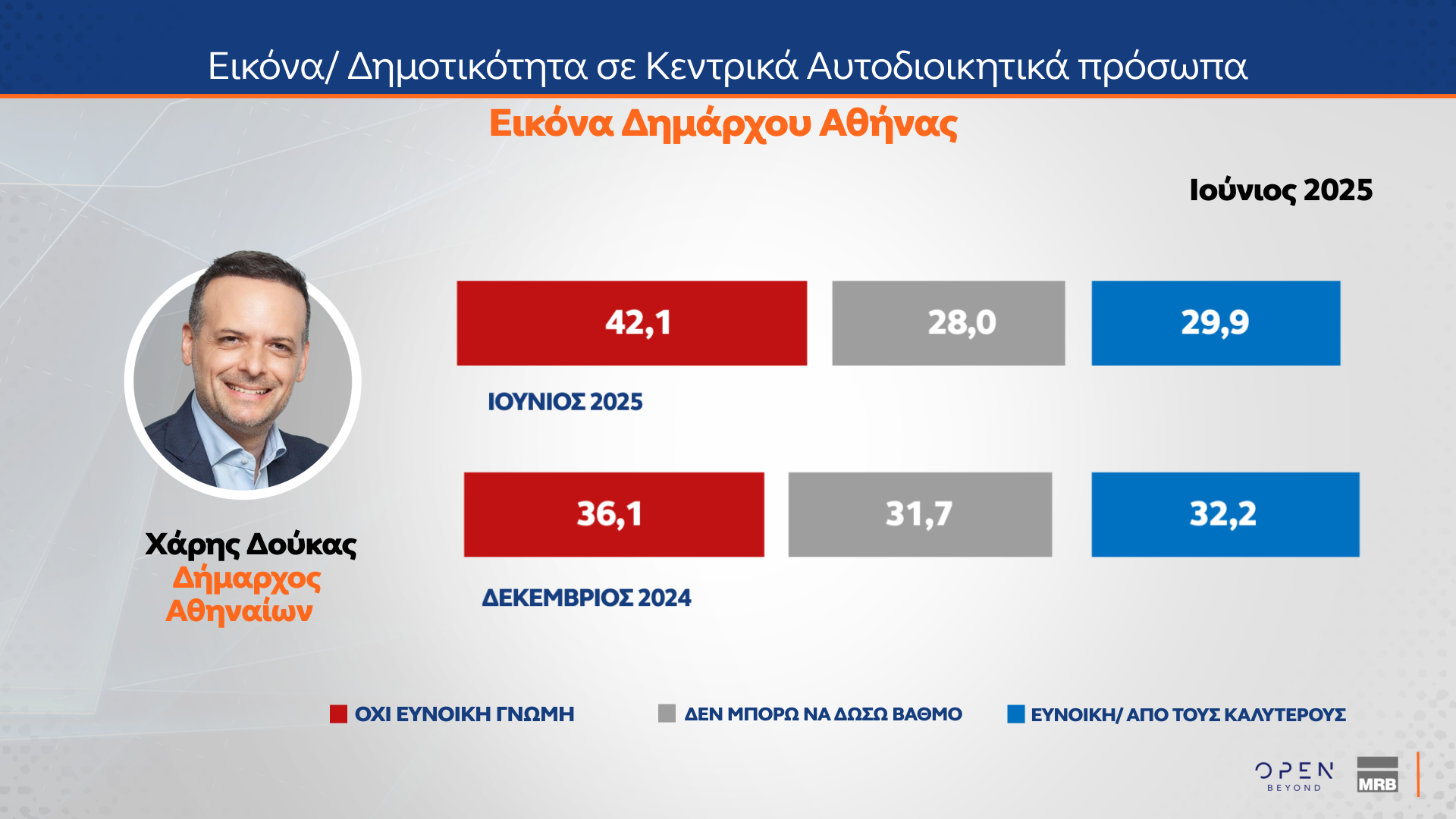 Εικόνα/ Δημοτικότητα σε Κεντρικά Αυτοδιοικητικά πρόσωπα

Εικόνα Δημάρχου Αθήνας

Ιούνιος 2025

Χάρης Δούκας
Δήμαρχος Αθηναίων

42,1

28,0

29,9

ΙΟΥΝΙΟΣ 2025

36,1

31,7

32,2

ΔΕΚΕΜΒΡΙΟΣ 2024

ΟΧΙ ΕΥΝΟΙΚΗ ΓΝΩΜΗ

ΔΕΝ ΜΠΟΡΩ ΝΑ ΔΩΣΩ ΒΑΘΜΟ

ΕΥΝΟΙΚΗ/ ΑΠΟ ΤΟΥΣ ΚΑΛΥΤΕΡΟΥΣ

OPEN BEYOND

MRB